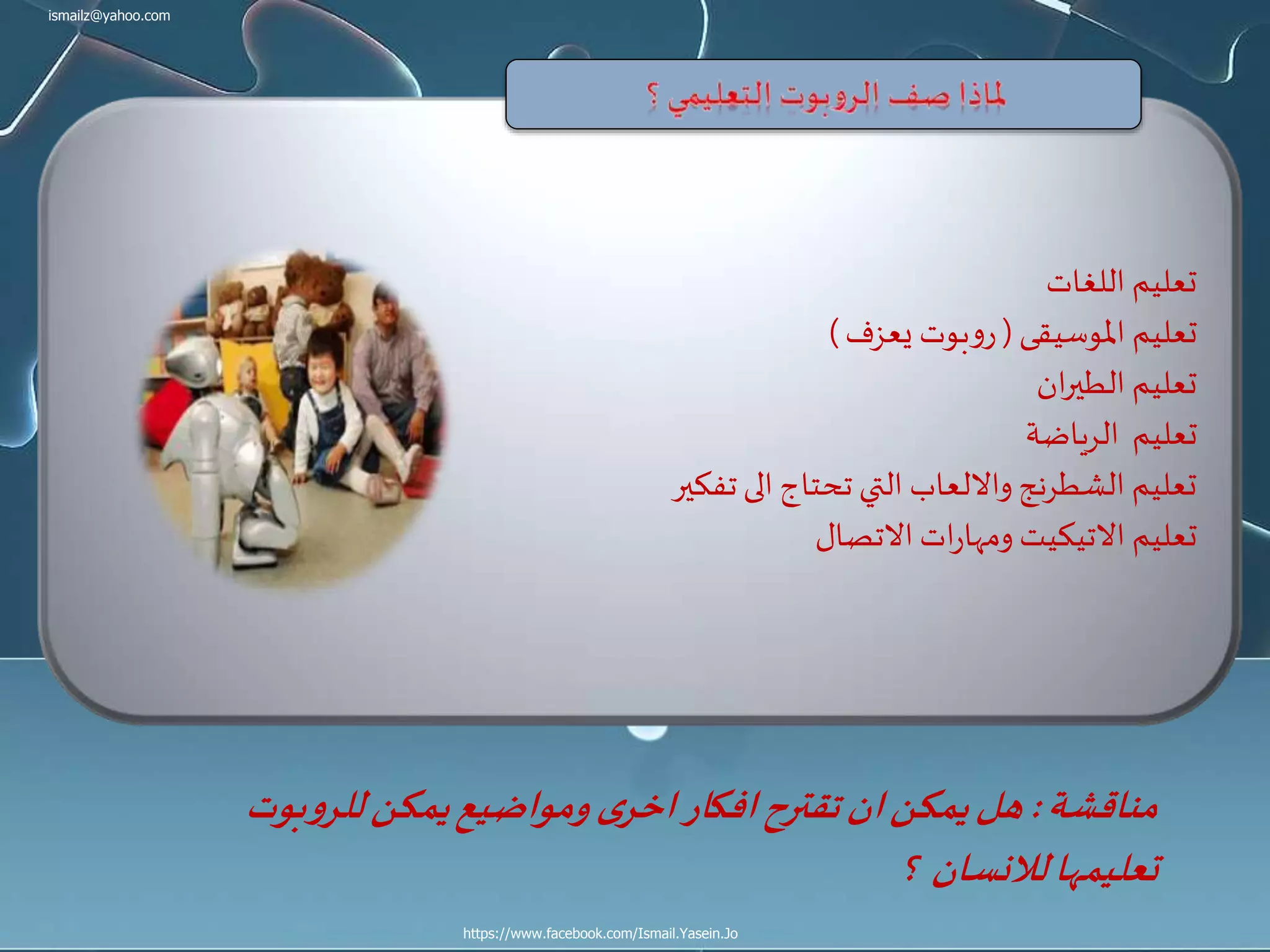 ismailz@yahoo.com

لماذا صف الروبوت التعليمي ؟

تعليم اللغات
تعليم الموسيقى ( روبوت يعزف )
تعليم الطيران
تعليم الرياضة
تعليم الشطرنج والالعاب التي تحتاج الى تفكير
تعليم الاتيكيت ومهارات الاتصال

مناقشة : هل يمكن ان تقترح افكار اخرى ومواضيع يمكن للروبوت تعليمها للانسان ؟

https://www.facebook.com/Ismail.Yasein.Jo